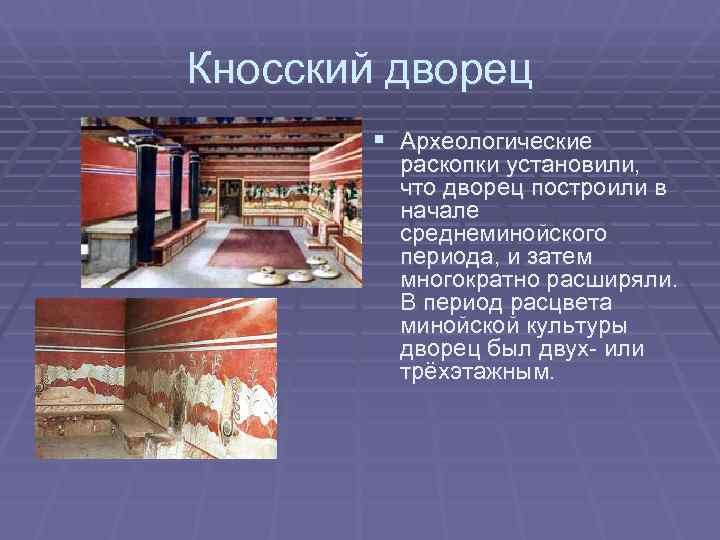 Кносский дворец

Археологические раскопки установили, что дворец построили в начале среднеминойского периода, и затем многократно расширяли. В период расцвета минойской культуры дворец был двух- или трёхэтажным.